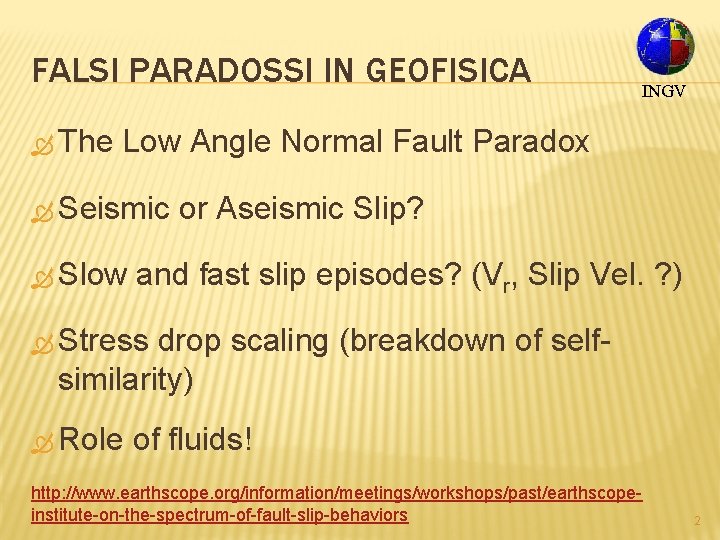 FALSI PARADOSSI IN GEOFISICA

INGV

The Low Angle Normal Fault Paradox

Seismic or Aseismic Slip?

Slow and fast slip episodes? ($V_r$, Slip Vel. ?)

Stress drop scaling (breakdown of self-similarity)

Role of fluids!

http://www.earthscope.org/information/meetings/workshops/past/earthscope-institute-on-the-spectrum-of-fault-slip-behaviors

2